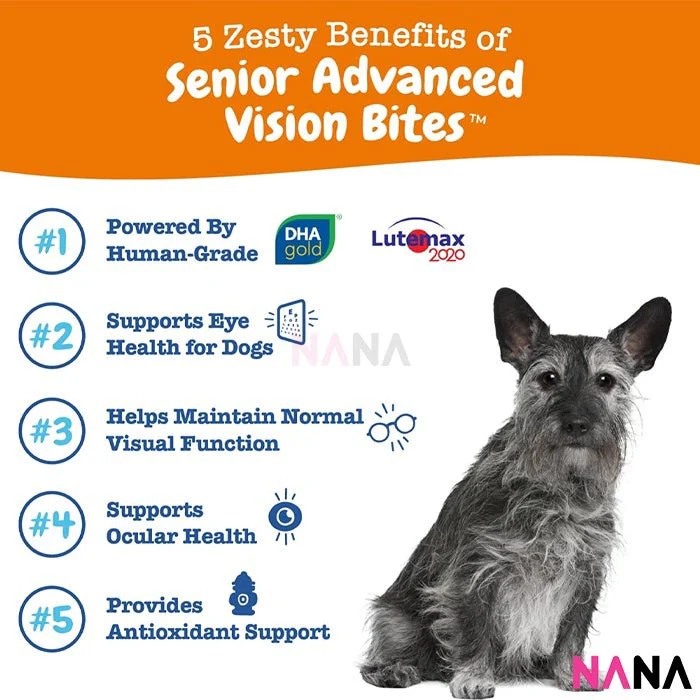 5 Zesty Benefits of
Senior Advanced Vision Bites™

#1 Powered By Human-Grade DHA gold® Lutemax 2020

#2 Supports Eye Health for Dogs

NANA

#3 Helps Maintain Normal Visual Function

#4 Supports Ocular Health

#5 Provides Antioxidant Support

NANA